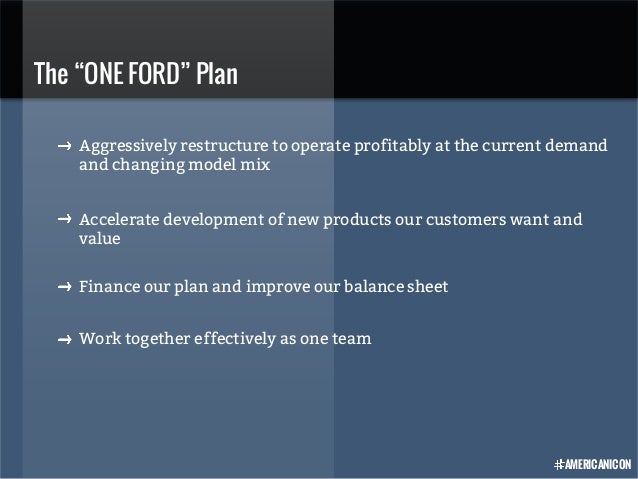 The “ONE FORD” Plan

→ Aggressively restructure to operate profitably at the current demand and changing model mix

→ Accelerate development of new products our customers want and value

→ Finance our plan and improve our balance sheet

→ Work together effectively as one team

#AMERICANICON